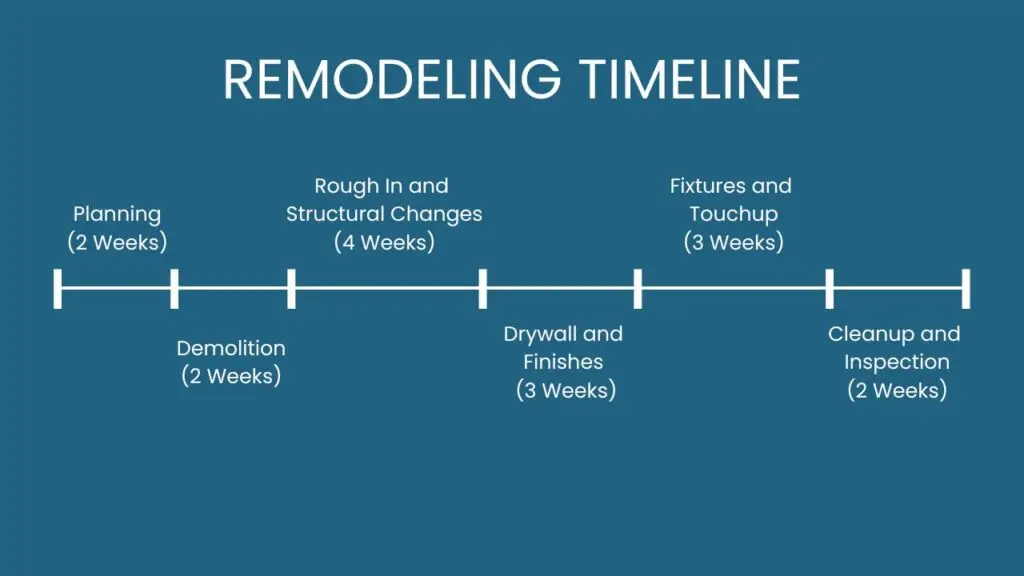 REMODELING TIMELINE

Planning
(2 Weeks)

Demolition
(2 Weeks)

Rough In and
Structural Changes
(4 Weeks)

Drywall and
Finishes
(3 Weeks)

Fixtures and
Touchup
(3 Weeks)

Cleanup and
Inspection
(2 Weeks)